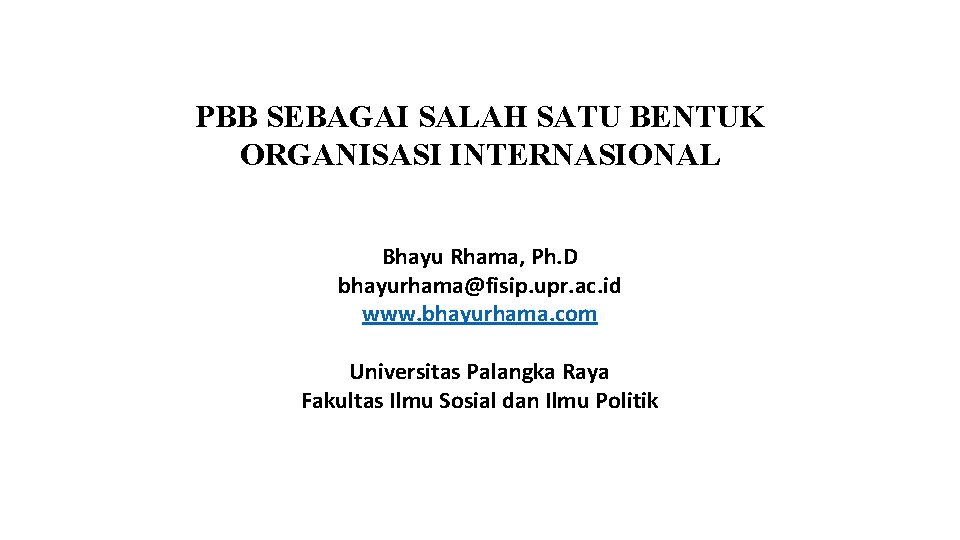 PBB SEBAGAI SALAH SATU BENTUK ORGANISASI INTERNASIONAL

Bhayu Rhama, Ph.D
bhayurhama@fisip.upr.ac.id
www.bhayurhama.com

Universitas Palangka Raya
Fakultas Ilmu Sosial dan Ilmu Politik